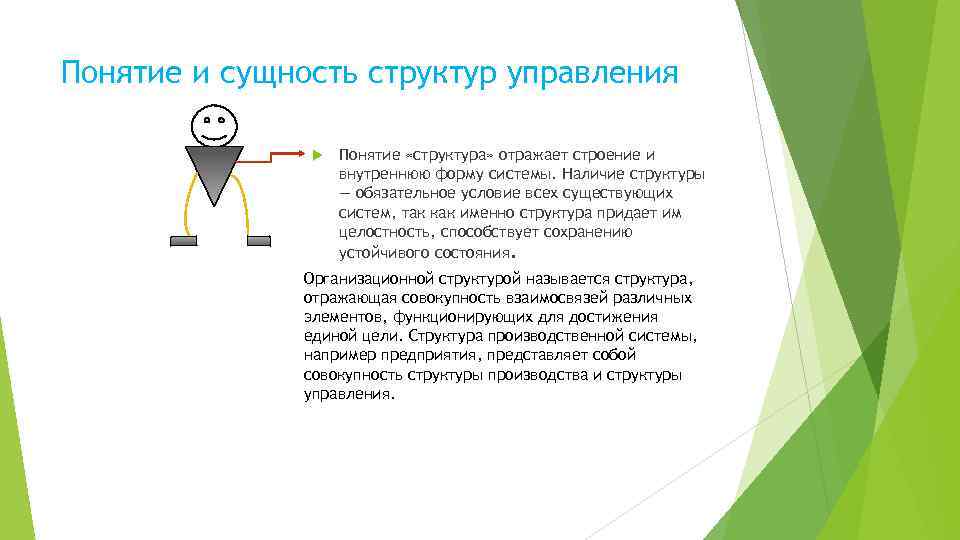 Понятие и сущность структур управления

Понятие «структура» отражает строение и внутреннюю форму системы. Наличие структуры — обязательное условие всех существующих систем, так как именно структура придает им целостность, способствует сохранению устойчивого состояния.

Организационной структурой называется структура, отражающая совокупность взаимосвязей различных элементов, функционирующих для достижения единой цели. Структура производственной системы, например предприятия, представляет собой совокупность структуры производства и структуры управления.